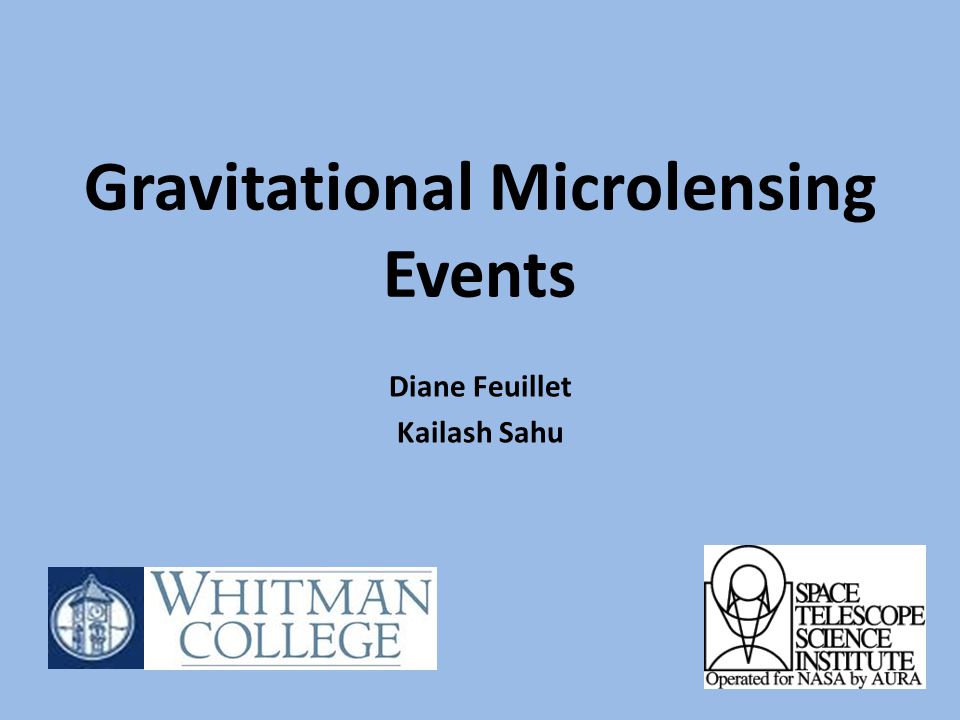 Gravitational Microlensing Events

Diane Feuillet
Kailash Sahu

WHITMAN COLLEGE

SPACE TELESCOPE SCIENCE INSTITUTE
Operated for NASA by AURA